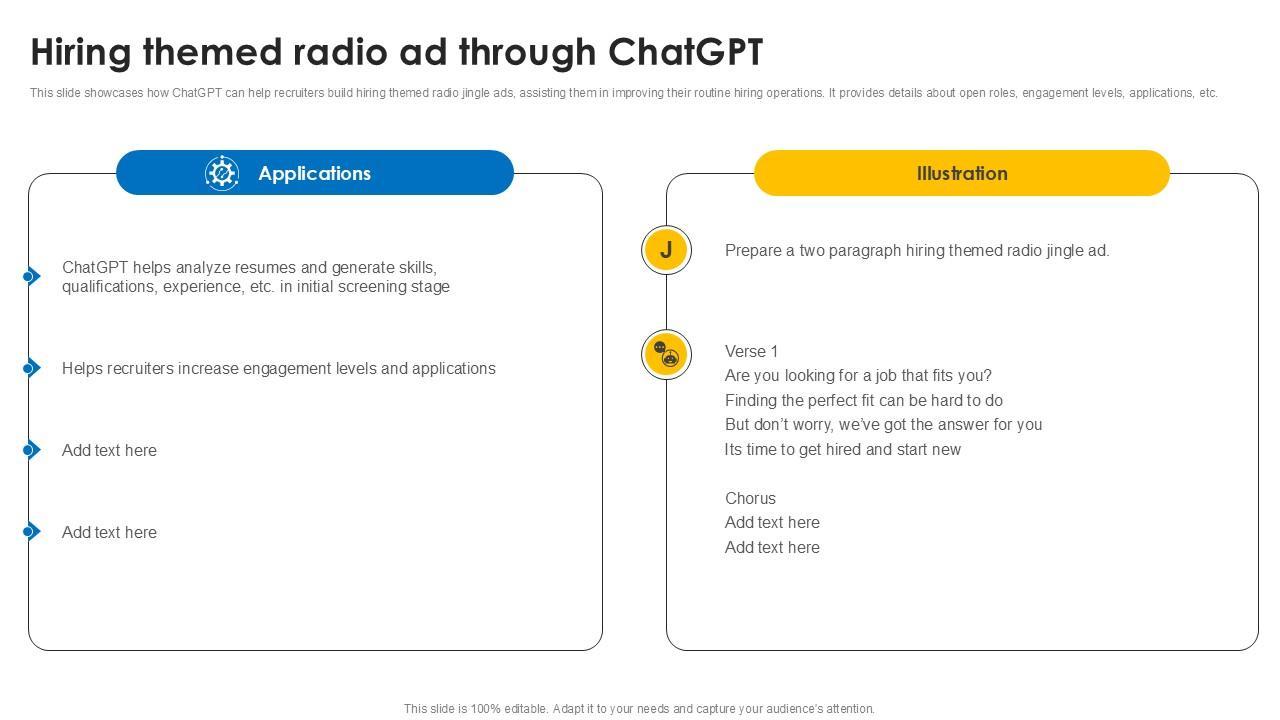 Hiring themed radio ad through ChatGPT

This slide showcases how ChatGPT can help recruiters build hiring themed radio jingle ads, assisting them in improving their routine hiring operations. It provides details about open roles, engagement levels, applications, etc.

Applications

ChatGPT helps analyze resumes and generate skills, qualifications, experience, etc. in initial screening stage

Helps recruiters increase engagement levels and applications

Add text here

Add text here

Illustration

J

Prepare a two paragraph hiring themed radio jingle ad.

Verse 1
Are you looking for a job that fits you?
Finding the perfect fit can be hard to do
But don't worry, we've got the answer for you
Its time to get hired and start new

Chorus
Add text here
Add text here

This slide is 100% editable. Adapt it to your needs and capture your audience's attention.